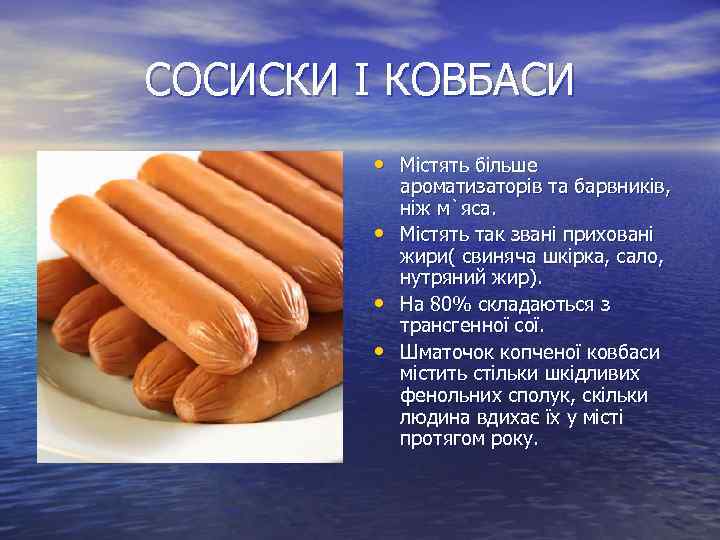 СОСИСКИ І КОВБАСИ

• Містять більше ароматизаторів та барвників, ніж м`яса.
• Містять так звані приховані жири( свиняча шкірка, сало, нутряний жир).
• На 80% складаються з трансгенної сої.
• Шматочок копченої ковбаси містить стільки шкідливих фенольних сполук, скільки людина вдихає їх у місті протягом року.